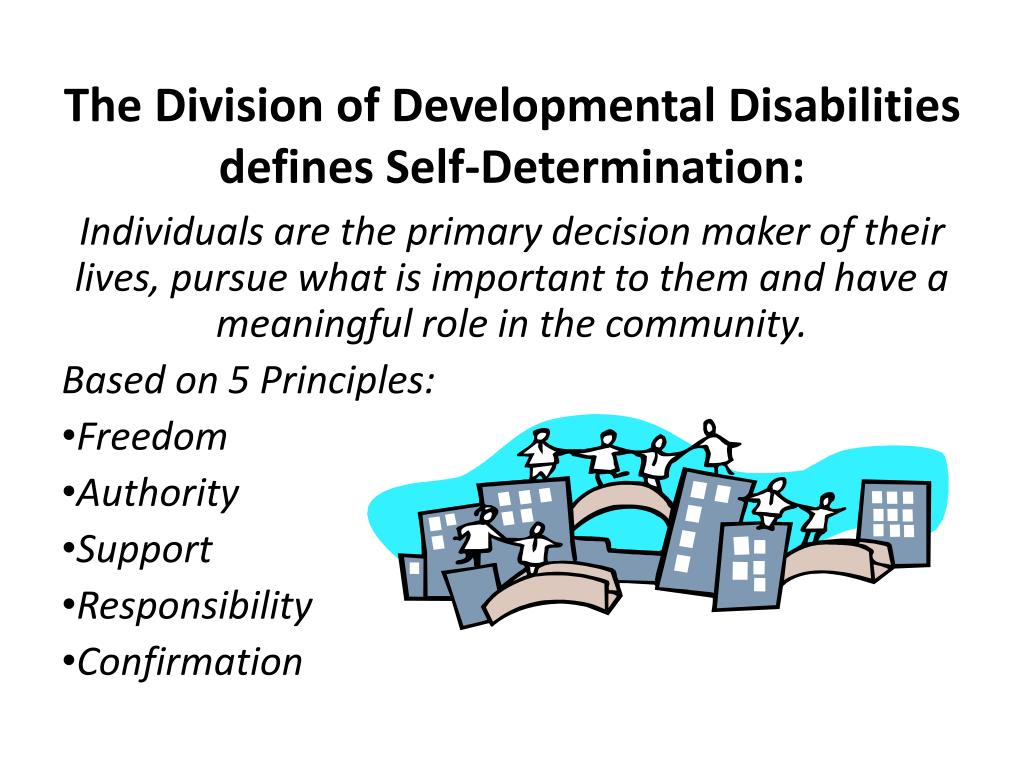 The Division of Developmental Disabilities defines Self-Determination:

Individuals are the primary decision maker of their lives, pursue what is important to them and have a meaningful role in the community.

Based on 5 Principles:
•Freedom
•Authority
•Support
•Responsibility
•Confirmation